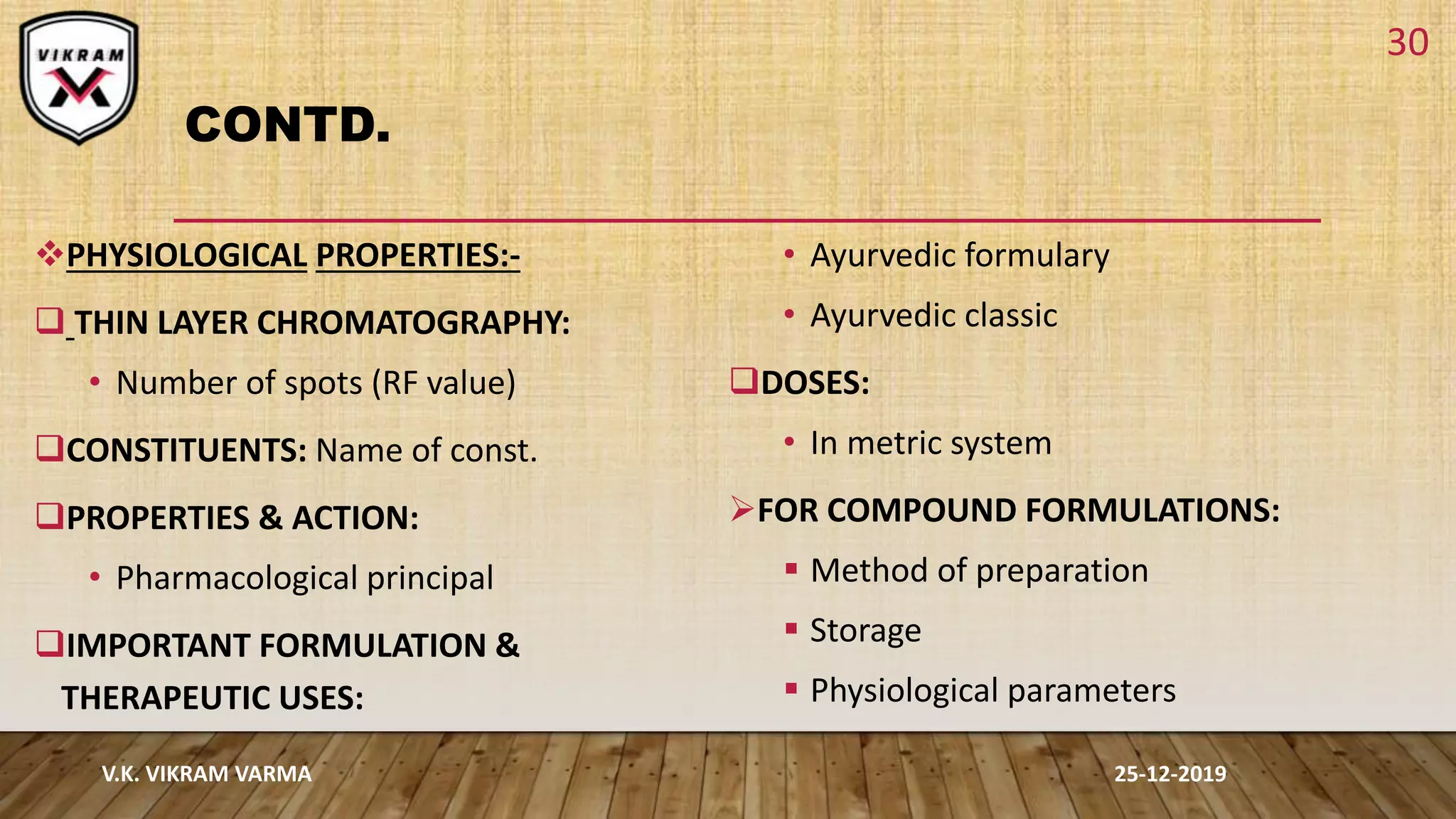 VIKRAM

30

CONTD.

❖PHYSIOLOGICAL PROPERTIES:-

❑ THIN LAYER CHROMATOGRAPHY:

• Number of spots (RF value)

❑CONSTITUENTS: Name of const.

❑PROPERTIES & ACTION:

• Pharmacological principal

❑IMPORTANT FORMULATION & THERAPEUTIC USES:

• Ayurvedic formulary

• Ayurvedic classic

❑DOSES:

• In metric system

➢FOR COMPOUND FORMULATIONS:

▪ Method of preparation

▪ Storage

▪ Physiological parameters

V.K. VIKRAM VARMA

25-12-2019